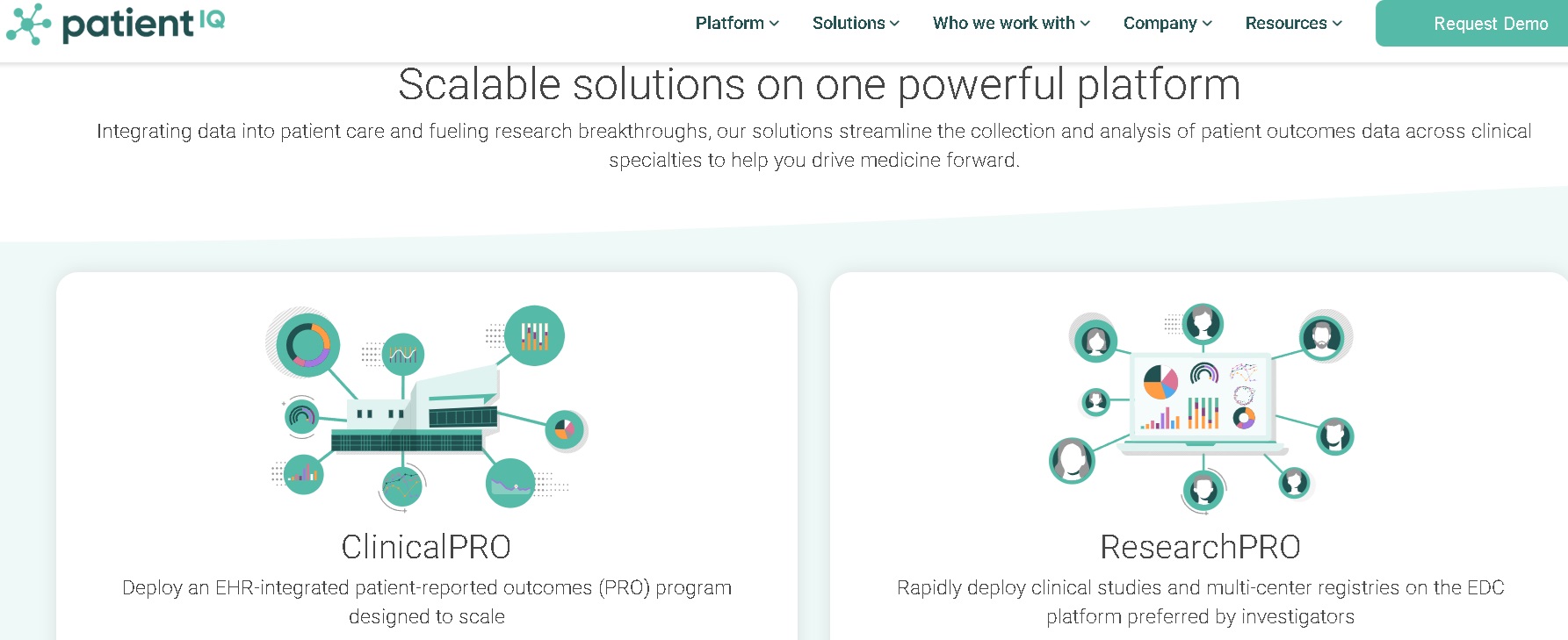 patient IQ

Platform Solutions Who we work with Company Resources Request Demo

Scalable solutions on one powerful platform

Integrating data into patient care and fueling research breakthroughs, our solutions streamline the collection and analysis of patient outcomes data across clinical specialties to help you drive medicine forward.

ClinicalPRO

Deploy an EHR-integrated patient-reported outcomes (PRO) program designed to scale

ResearchPRO

Rapidly deploy clinical studies and multi-center registries on the EDC platform preferred by investigators